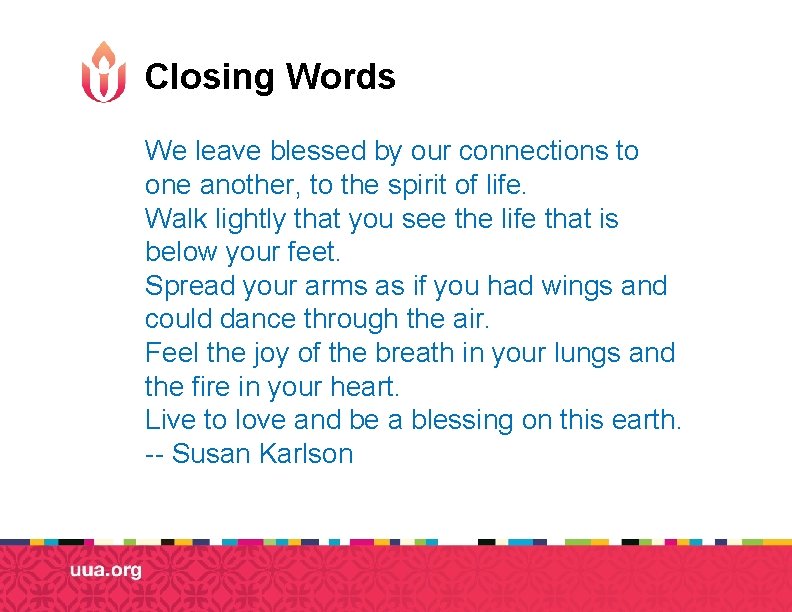 Closing Words

We leave blessed by our connections to one another, to the spirit of life.
Walk lightly that you see the life that is below your feet.
Spread your arms as if you had wings and could dance through the air.
Feel the joy of the breath in your lungs and the fire in your heart.
Live to love and be a blessing on this earth.
-- Susan Karlson

uua.org